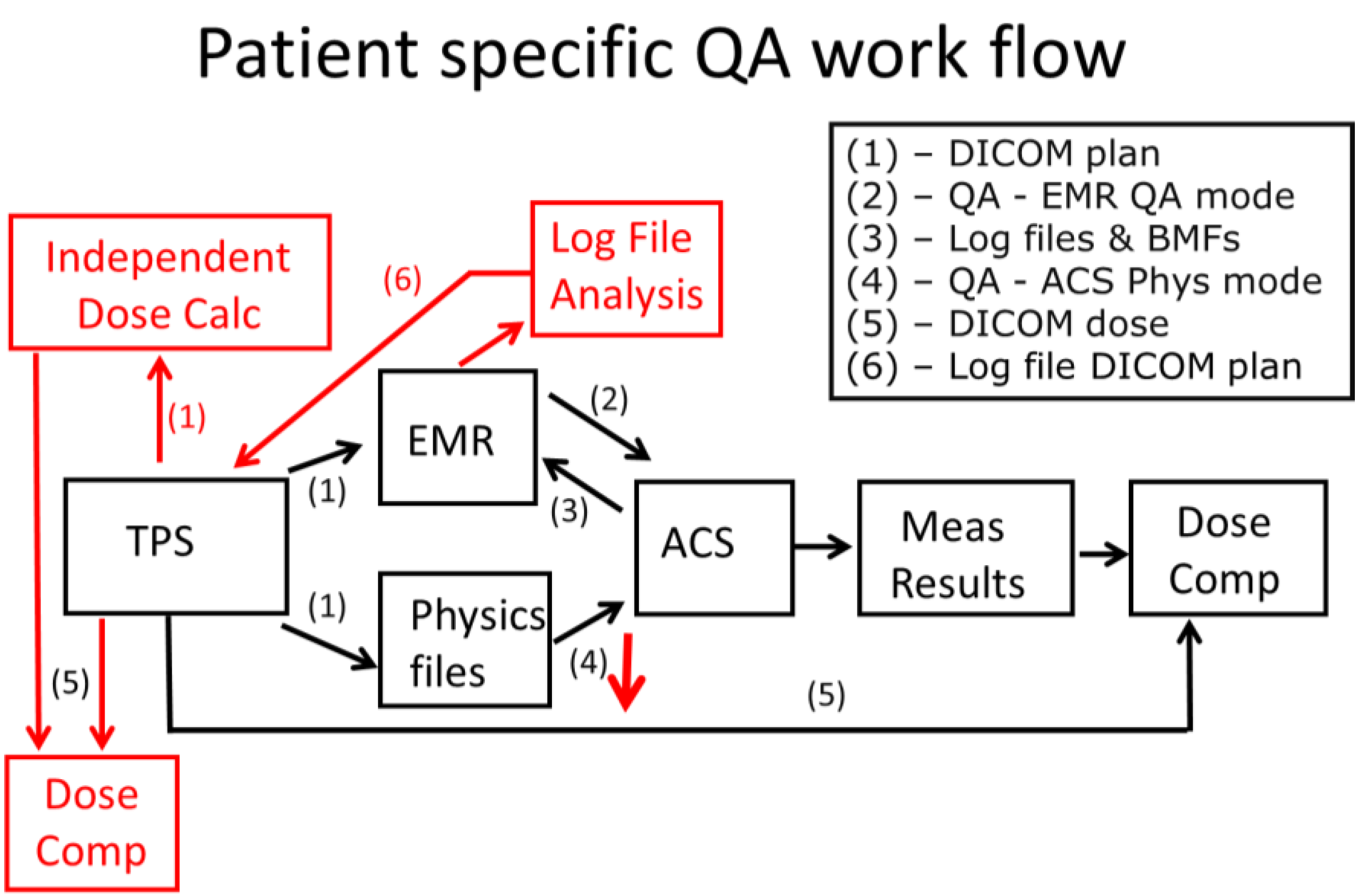 Patient specific QA work flow

(1) – DICOM plan
(2) – QA - EMR QA mode
(3) – Log files & BMFs
(4) – QA - ACS Phys mode
(5) – DICOM dose
(6) – Log file DICOM plan

Independent Dose Calc

Log File Analysis

(6)

(1)

EMR

(2)

(1)

(3)

TPS

ACS

Meas Results

Dose Comp

(1)

Physics files

(4)

(5)

(5)

Dose Comp